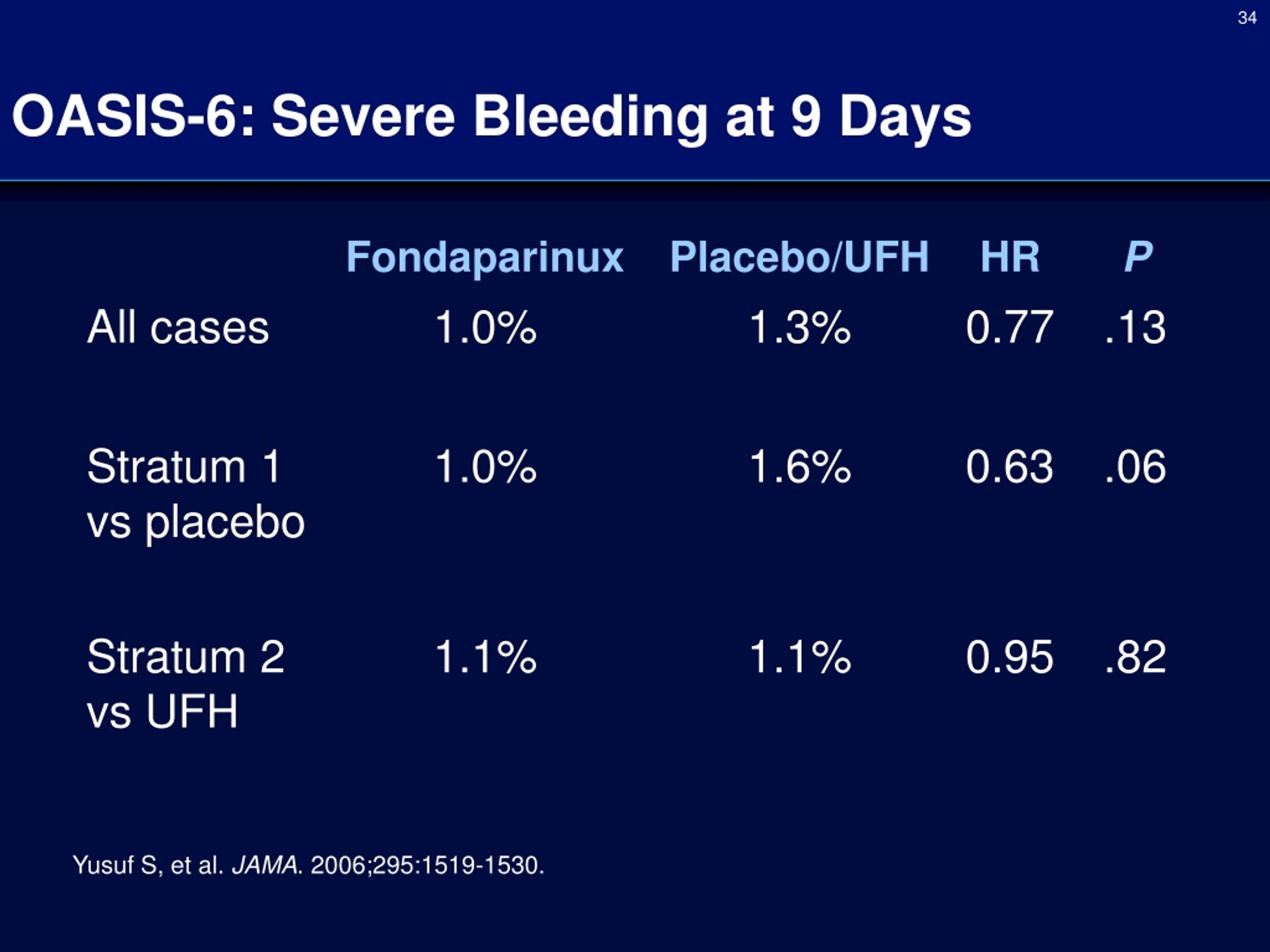 34

OASIS-6: Severe Bleeding at 9 Days

| | Fondaparinux | Placebo/UFH | HR | P |
|---|---|---|---|---|
| All cases | 1.0% | 1.3% | 0.77 | .13 |
| Stratum 1 vs placebo | 1.0% | 1.6% | 0.63 | .06 |
| Stratum 2 vs UFH | 1.1% | 1.1% | 0.95 | .82 |

Yusuf S, et al. JAMA. 2006;295:1519-1530.